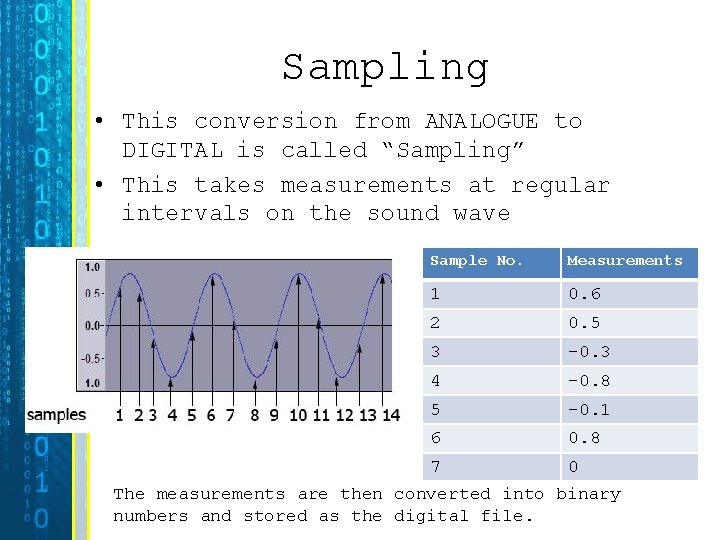 Sampling

• This conversion from ANALOGUE to DIGITAL is called “Sampling”
• This takes measurements at regular intervals on the sound wave

1.0
0.5
0.0
-0.5
1.0
samples
1 2 3 4 5 6 7 8 9 10 11 12 13 14

| Sample No. | Measurements |
|---|---|
| 1 | 0.6 |
| 2 | 0.5 |
| 3 | -0.3 |
| 4 | -0.8 |
| 5 | -0.1 |
| 6 | 0.8 |
| 7 | 0 |

The measurements are then converted into binary numbers and stored as the digital file.